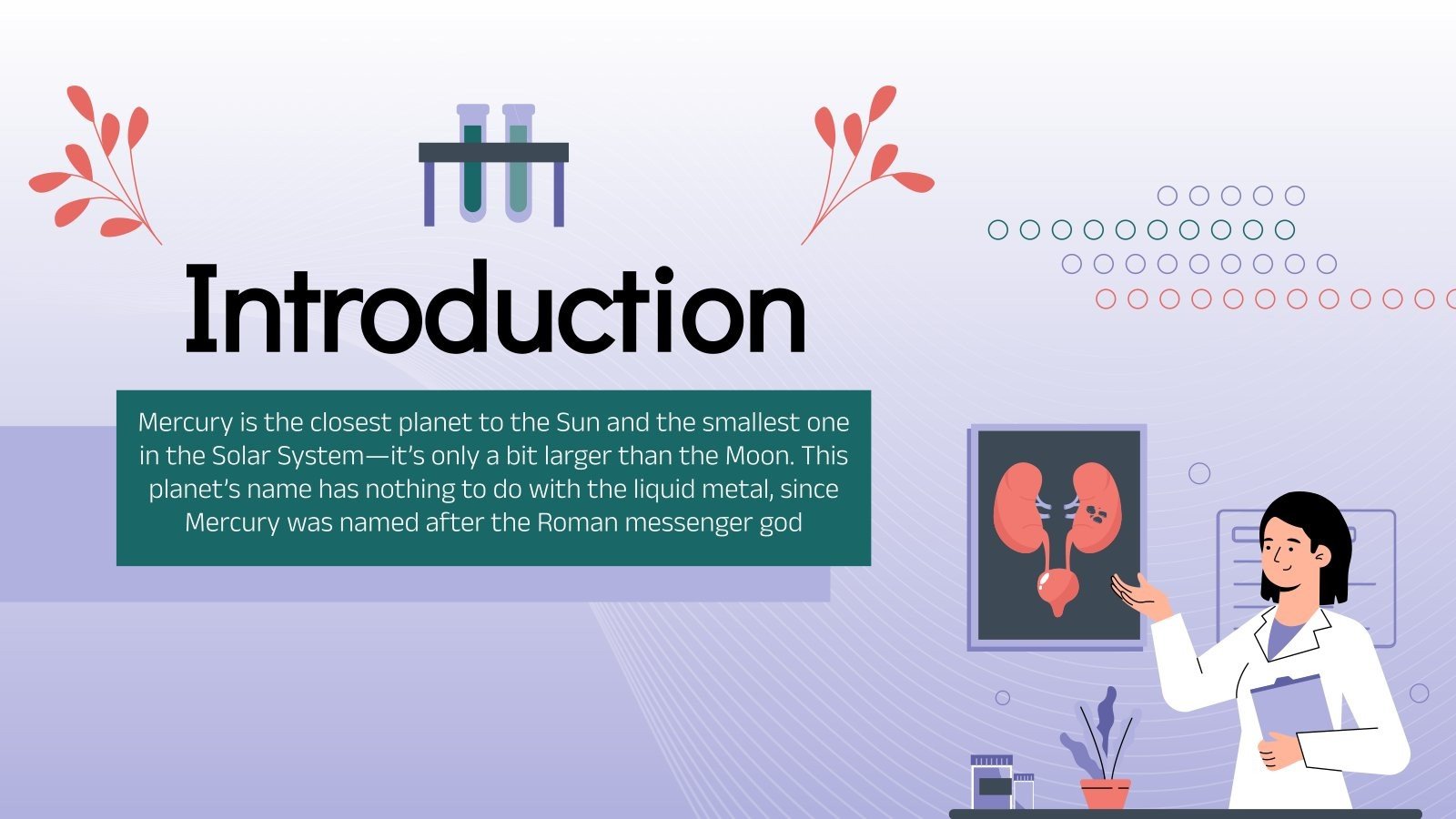 Introduction

Mercury is the closest planet to the Sun and the smallest one in the Solar System—it's only a bit larger than the Moon. This planet's name has nothing to do with the liquid metal, since Mercury was named after the Roman messenger god